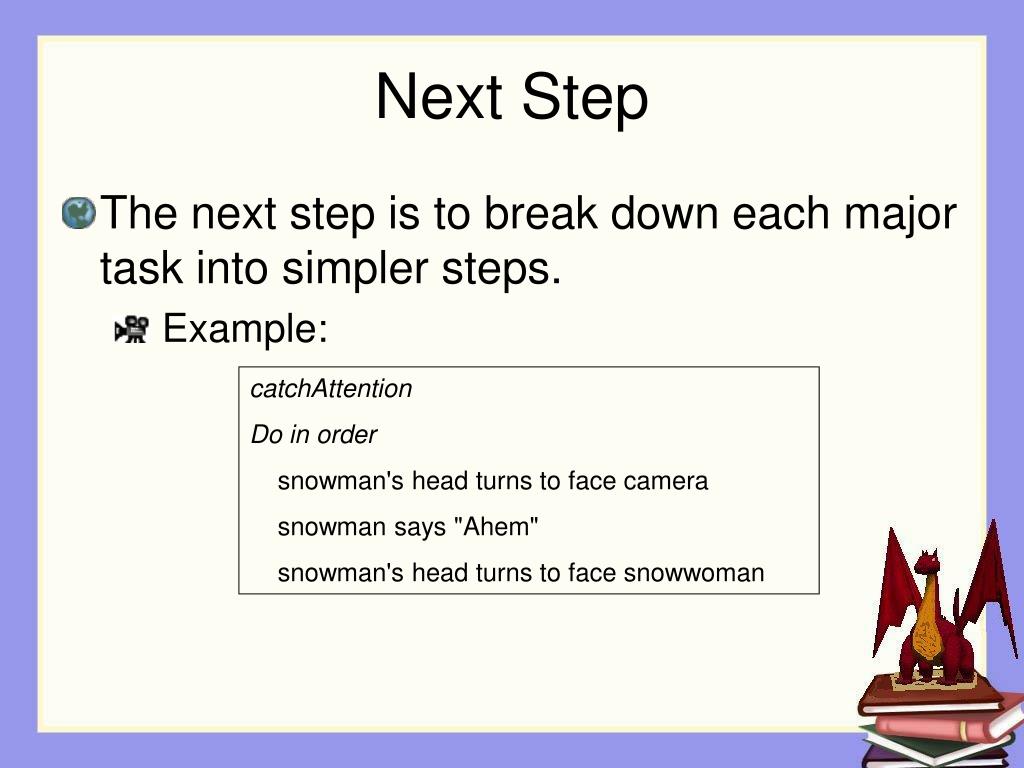 Next Step

The next step is to break down each major task into simpler steps.

Example:

catchAttention

Do in order

snowman's head turns to face camera

snowman says "Ahem"

snowman's head turns to face snowwoman